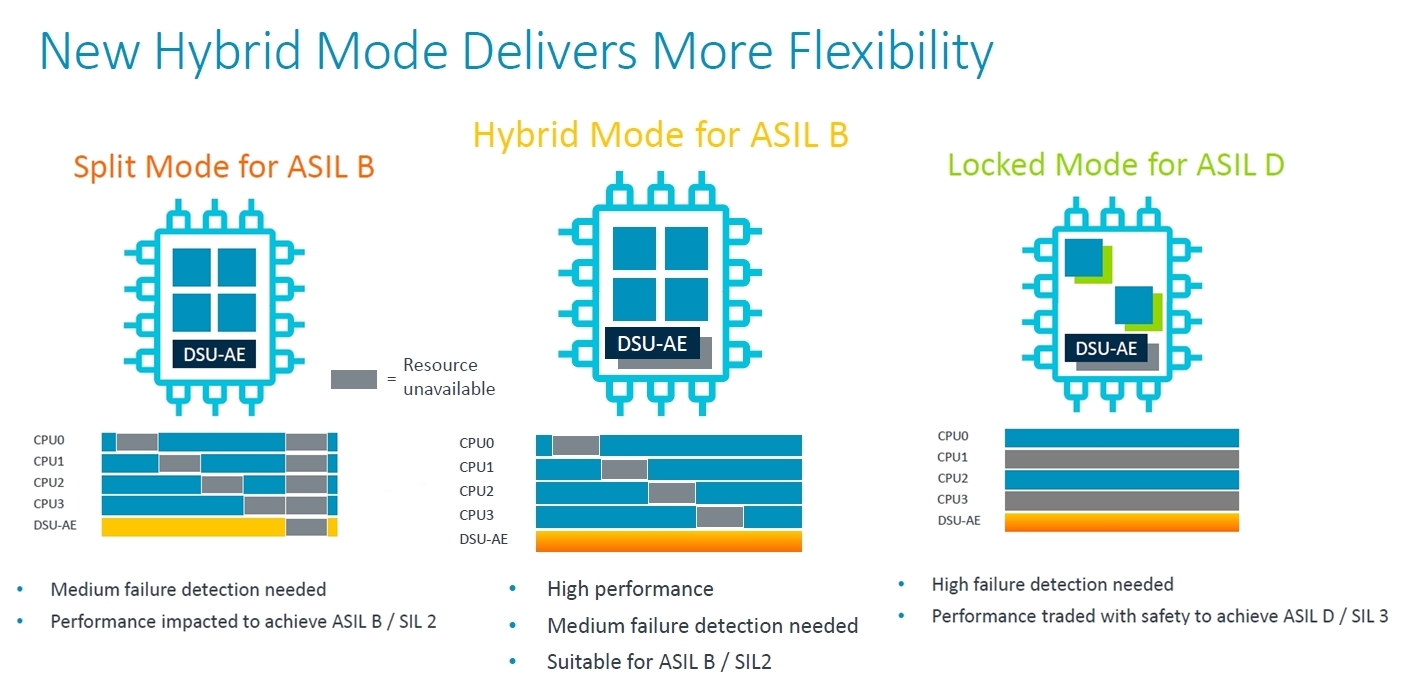 New Hybrid Mode Delivers More Flexibility

Split Mode for ASIL B

DSU-AE

= Resource unavailable

CPU0
CPU1
CPU2
CPU3
DSU-AE

- Medium failure detection needed
- Performance impacted to achieve ASIL B / SIL 2

Hybrid Mode for ASIL B

DSU-AE

CPU0
CPU1
CPU2
CPU3
DSU-AE

- High performance
- Medium failure detection needed
- Suitable for ASIL B / SIL2

Locked Mode for ASIL D

DSU-AE

CPU0
CPU1
CPU2
CPU3
DSU-AE

- High failure detection needed
- Performance traded with safety to achieve ASIL D / SIL 3